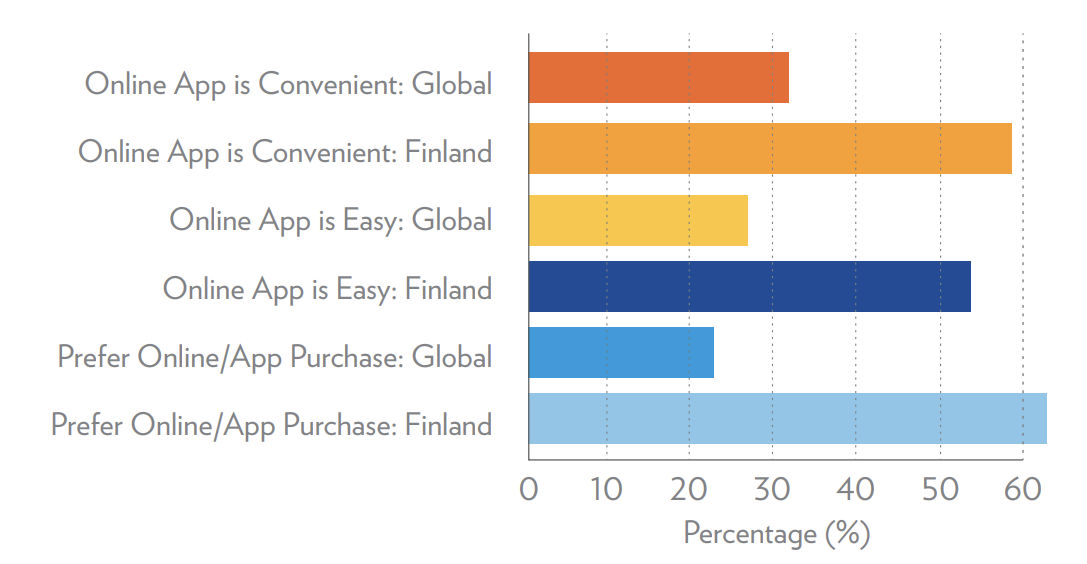 Online App is Convenient: Global
Online App is Convenient: Finland
Online App is Easy: Global
Online App is Easy: Finland
Prefer Online/App Purchase: Global
Prefer Online/App Purchase: Finland

0 10 20 30 40 50 60

Percentage (%)